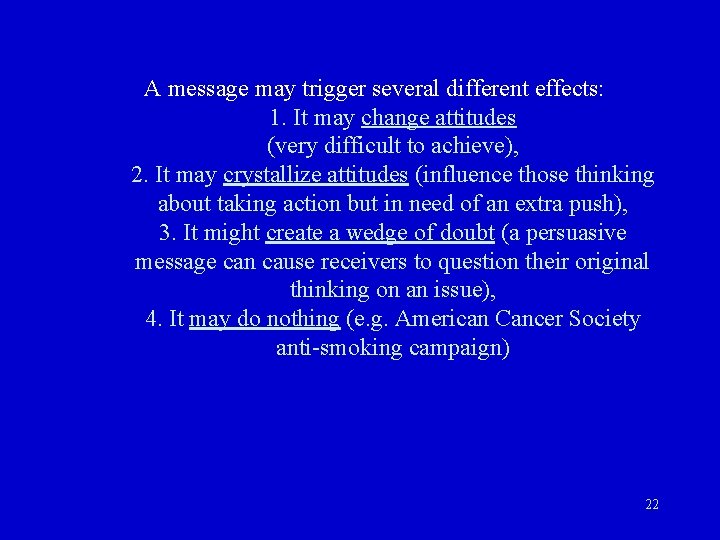 A message may trigger several different effects:
1. It may change attitudes (very difficult to achieve),
2. It may crystallize attitudes (influence those thinking about taking action but in need of an extra push),
3. It might create a wedge of doubt (a persuasive message can cause receivers to question their original thinking on an issue),
4. It may do nothing (e.g. American Cancer Society anti-smoking campaign)

22